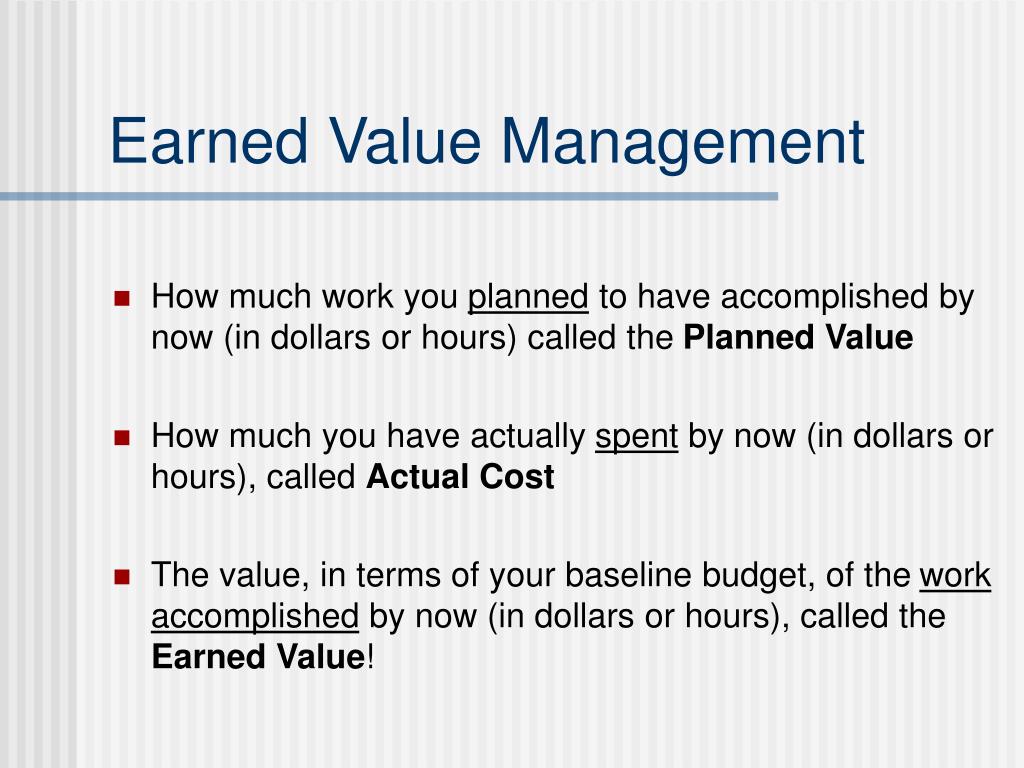 Earned Value Management

How much work you planned to have accomplished by now (in dollars or hours) called the Planned Value

How much you have actually spent by now (in dollars or hours), called Actual Cost

The value, in terms of your baseline budget, of the work accomplished by now (in dollars or hours), called the Earned Value!